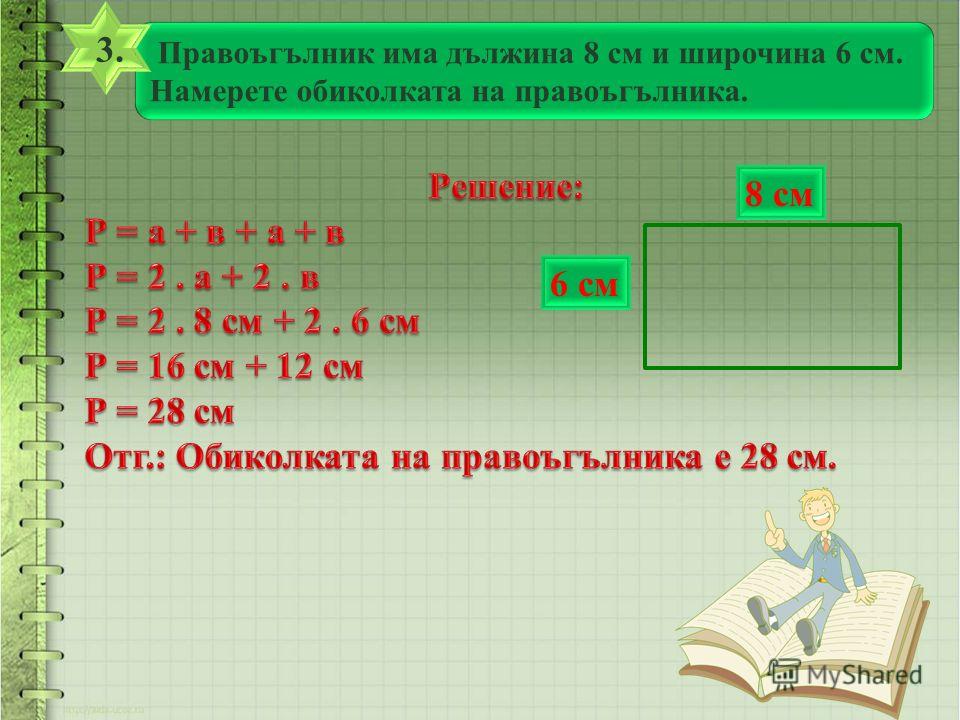 3.

Правоъгълник има дължина 8 см и широчина 6 см. Намерете обиколката на правоъгълника.

Решение:

8 см

6 см

Р = а + в + а + в
Р = 2 . а + 2 . в
Р = 2 . 8 см + 2 . 6 см
Р = 16 см + 12 см
Р = 28 см
Отг.: Обиколката на правоъгълника е 28 см.

MyShared